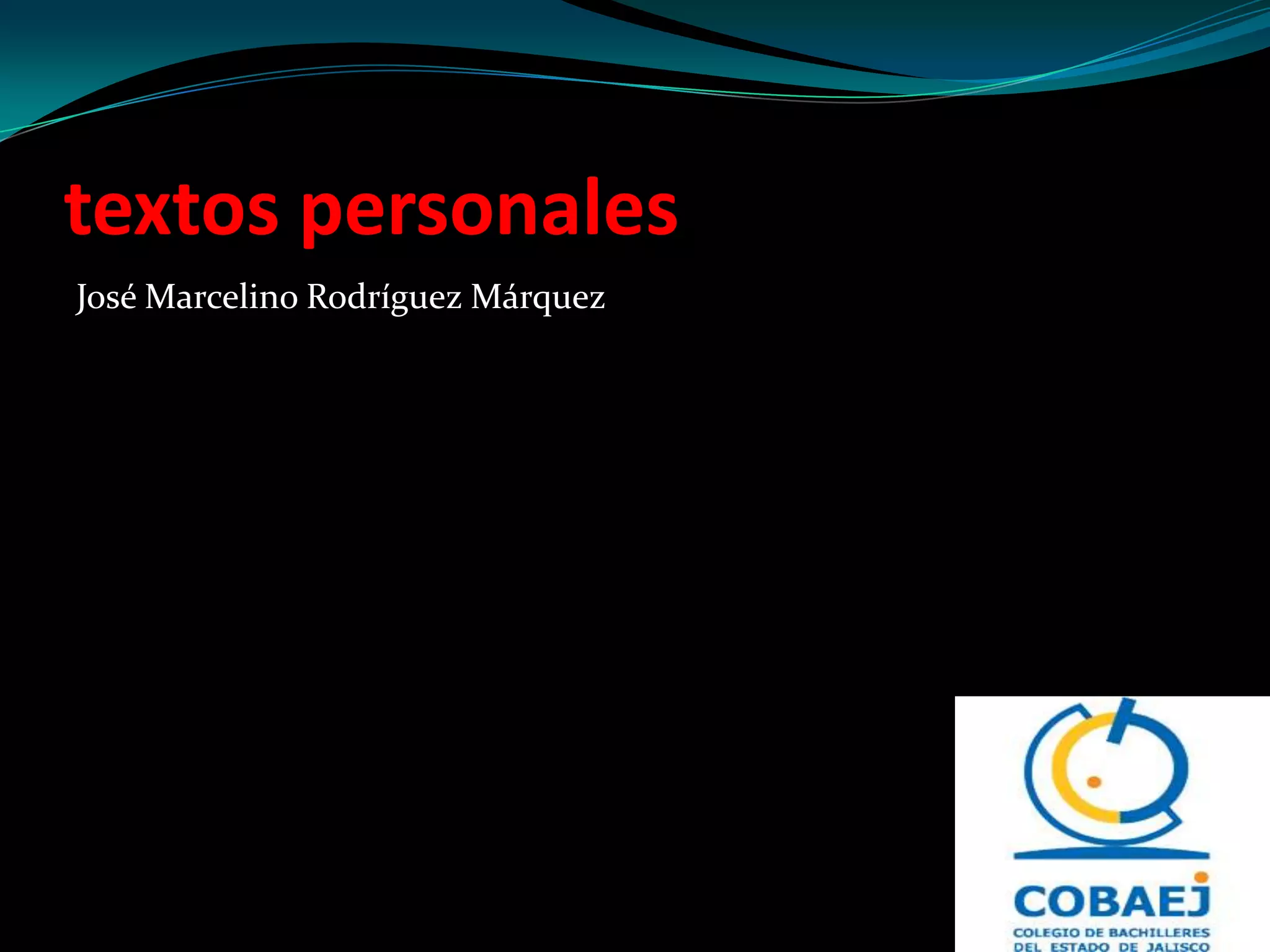 textos personales

José Marcelino Rodríguez Márquez

COBAEJ
COLEGIO DE BACHILLERES
DEL ESTADO DE JALISCO